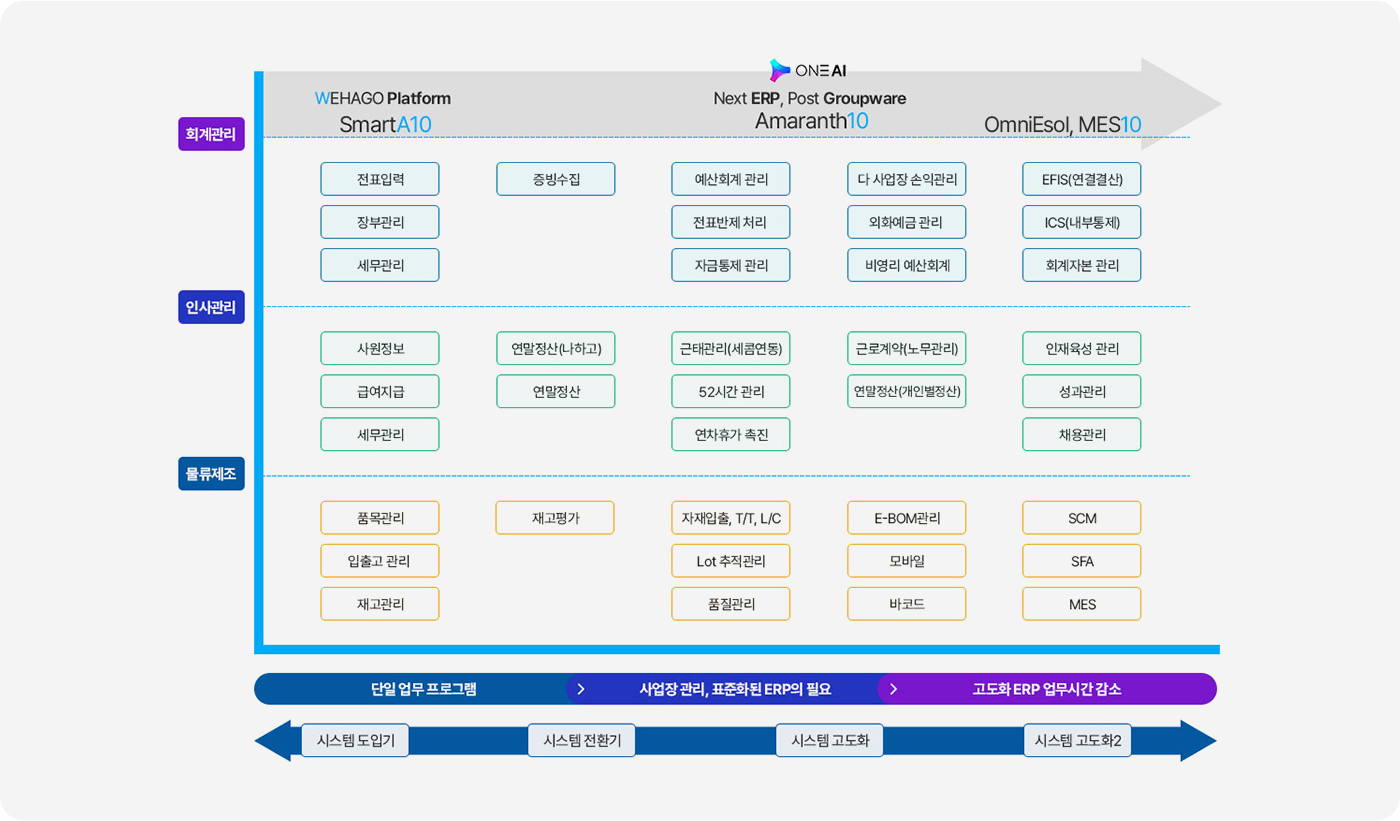 ONE AI

WEHAGO Platform
SmartA10

Next ERP, Post Groupware
Amaranth10

OmniEsol, MES10

회계관리

전표입력
장부관리
세무관리
증빙수집
예산회계 관리
전표반제 처리
자금통제 관리
다 사업장 손익관리
외화예금 관리
비영리 예산회계
EFIS(연결결산)
ICS(내부통제)
회계자본 관리

인사관리

사원정보
급여지급
세무관리
연말정산(나하고)
연말정산
근태관리(세콤연동)
52시간 관리
연차휴가 촉진
근로계약(노무관리)
연말정산(개인별정산)
인재육성 관리
성과관리
채용관리

물류제조

품목관리
입출고 관리
재고관리
재고평가
자재입출, T/T, L/C
Lot 추적관리
품질관리
E-BOM관리
모바일
바코드
SCM
SFA
MES

단일 업무 프로그램
사업장 관리, 표준화된 ERP의 필요
고도화 ERP 업무시간 감소

시스템 도입기
시스템 전환기
시스템 고도화
시스템 고도화2